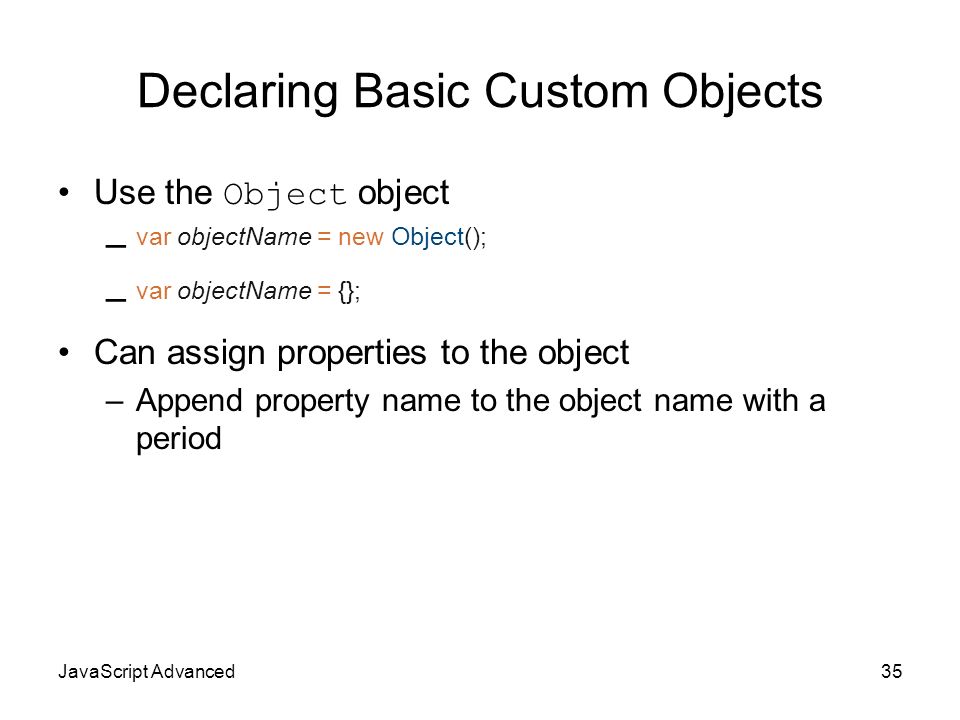 Declaring Basic Custom Objects

• Use the Object object

– var objectName = new Object();

– var objectName = {};

• Can assign properties to the object

– Append property name to the object name with a period

JavaScript Advanced

35